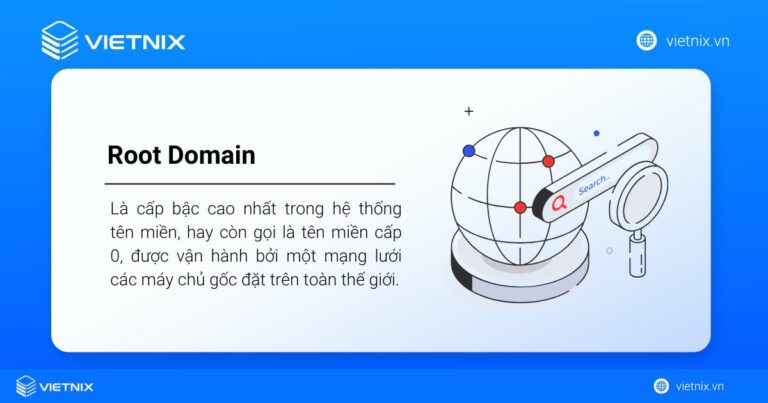 VIETNIX

vietnix.vn

Root Domain

Là cấp bậc cao nhất trong hệ thống tên miền, hay còn gọi là tên miền cấp 0, được vận hành bởi một mạng lưới các máy chủ gốc đặt trên toàn thế giới.

Search..

VIETNIX

vietnix.vn